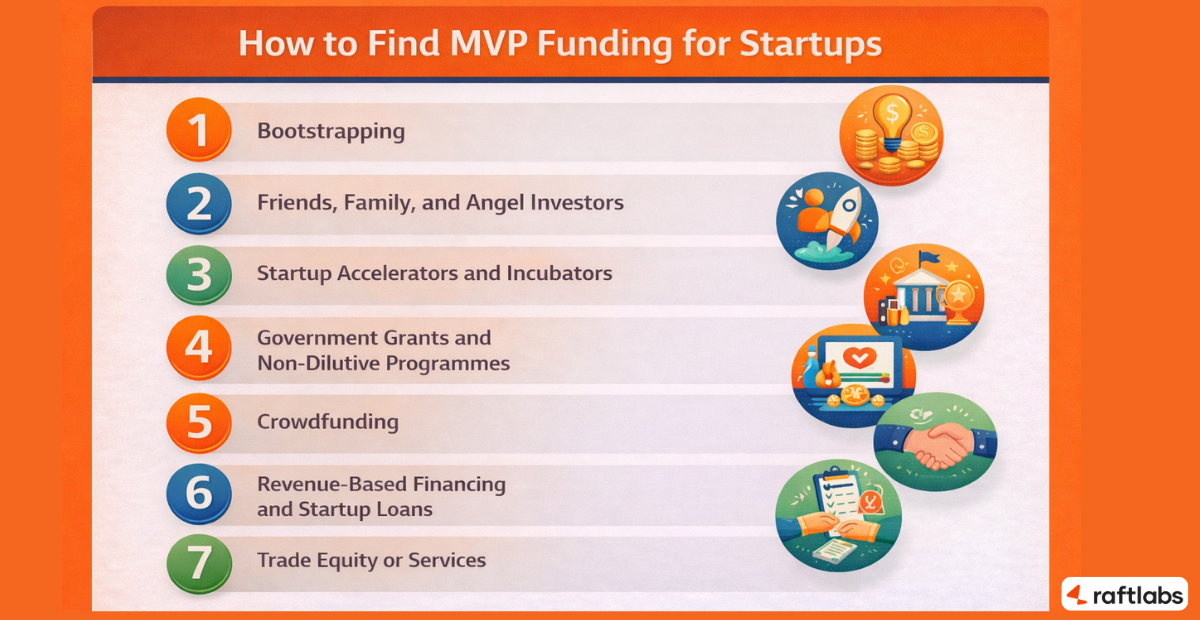 How to Find MVP Funding for Startups

1 Bootstrapping

2 Friends, Family, and Angel Investors

3 Startup Accelerators and Incubators

4 Government Grants and Non-Dilutive Programmes

5 Crowdfunding

6 Revenue-Based Financing and Startup Loans

7 Trade Equity or Services

raftlabs